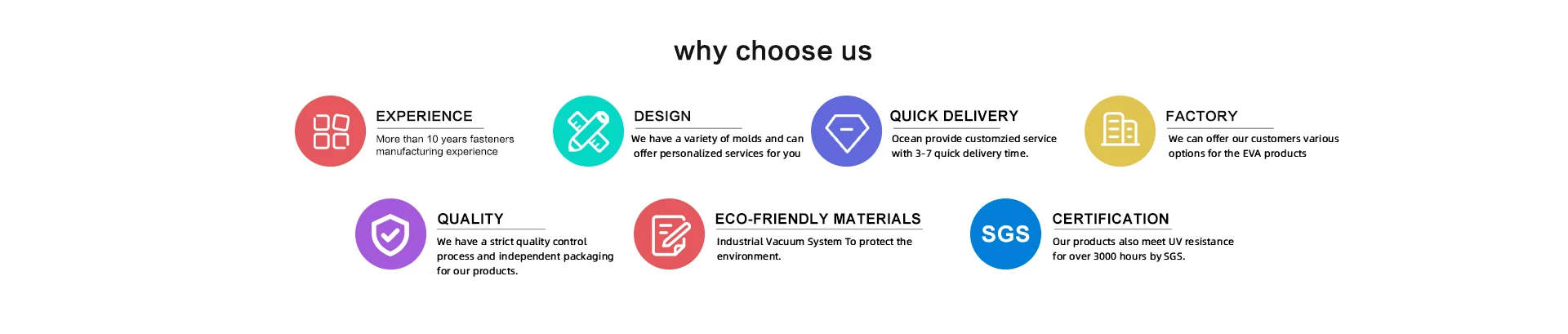 why choose us

EXPERIENCE
More than 10 years fasteners manufacturing experience

DESIGN
We have a variety of molds and can offer personalized services for you

QUICK DELIVERY
Ocean provide customzied service with 3-7 quick delivery time.

FACTORY
We can offer our customers various options for the EVA products

QUALITY
We have a strict quality control process and independent packaging for our products.

ECO-FRIENDLY MATERIALS
Industrial Vacuum System To protect the environment.

SGS

CERTIFICATION
Our products also meet UV resistance for over 3000 hours by SGS.